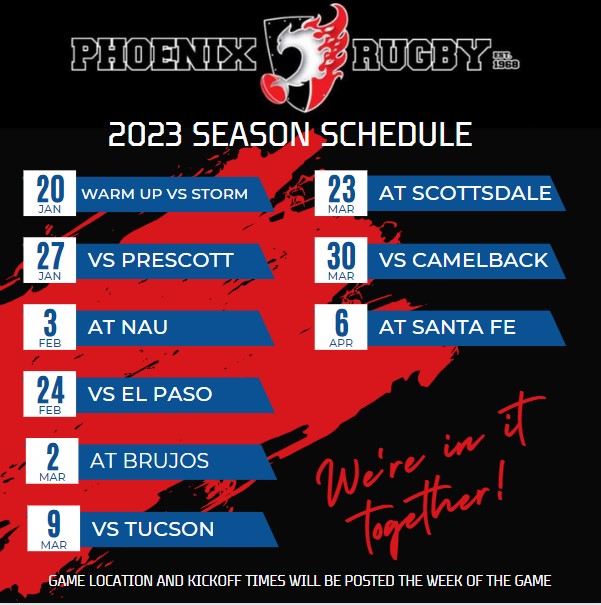 PHOENIX RUGBY EST. 1968

2023 SEASON SCHEDULE

20 JAN WARM UP VS STORM

27 JAN VS PRESCOTT

3 FEB AT NAU

24 FEB VS EL PASO

2 MAR AT BRUJOS

9 MAR VS TUCSON

23 MAR AT SCOTTSDALE

30 MAR VS CAMELBACK

6 APR AT SANTA FE

We're in it together!

GAME LOCATION AND KICKOFF TIMES WILL BE POSTED THE WEEK OF THE GAME